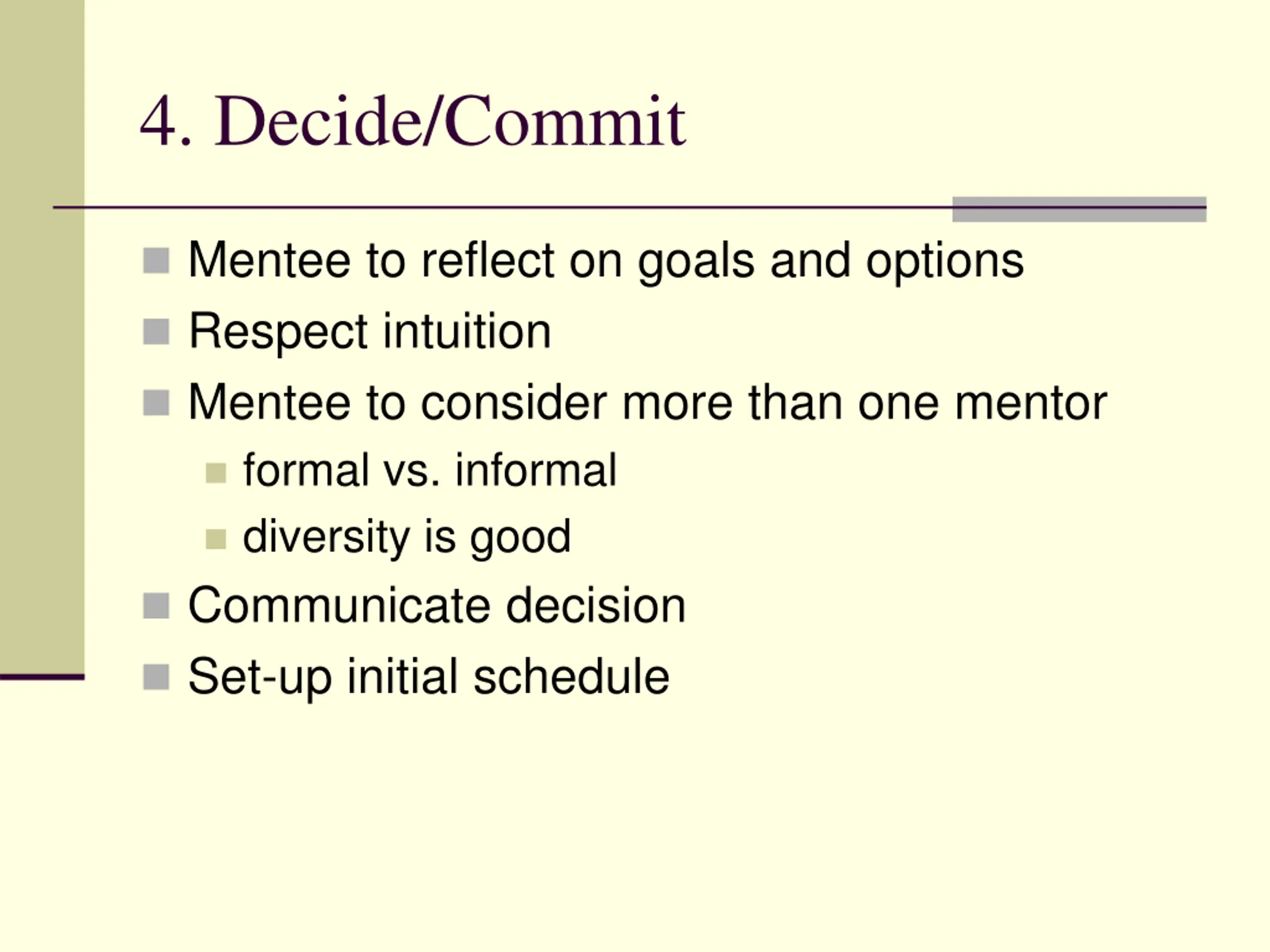 4. Decide/Commit

Mentee to reflect on goals and options
Respect intuition
Mentee to consider more than one mentor
formal vs. informal
diversity is good
Communicate decision
Set-up initial schedule